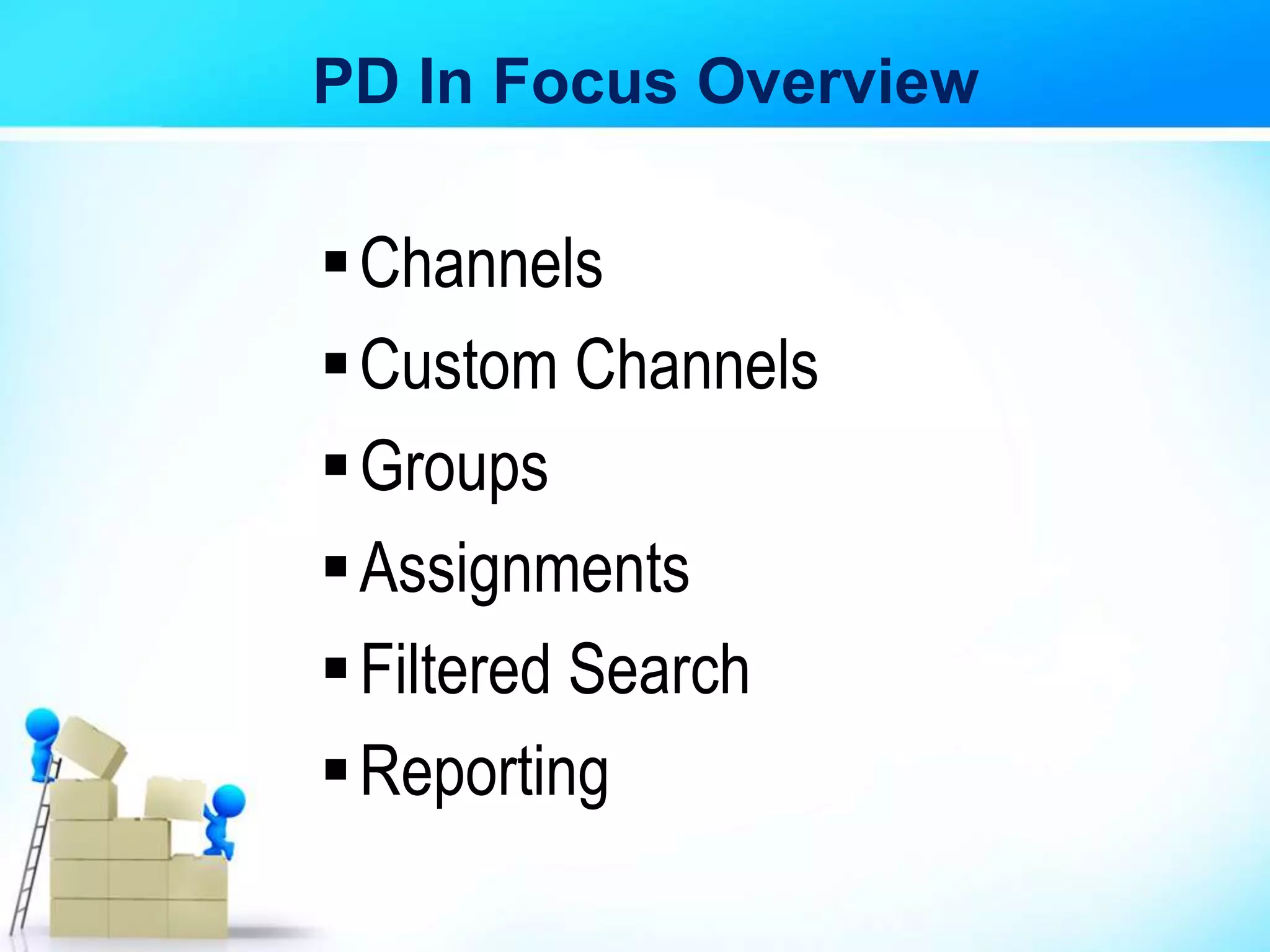 PD In Focus Overview

▪ Channels
▪ Custom Channels
▪ Groups
▪ Assignments
▪ Filtered Search
▪ Reporting